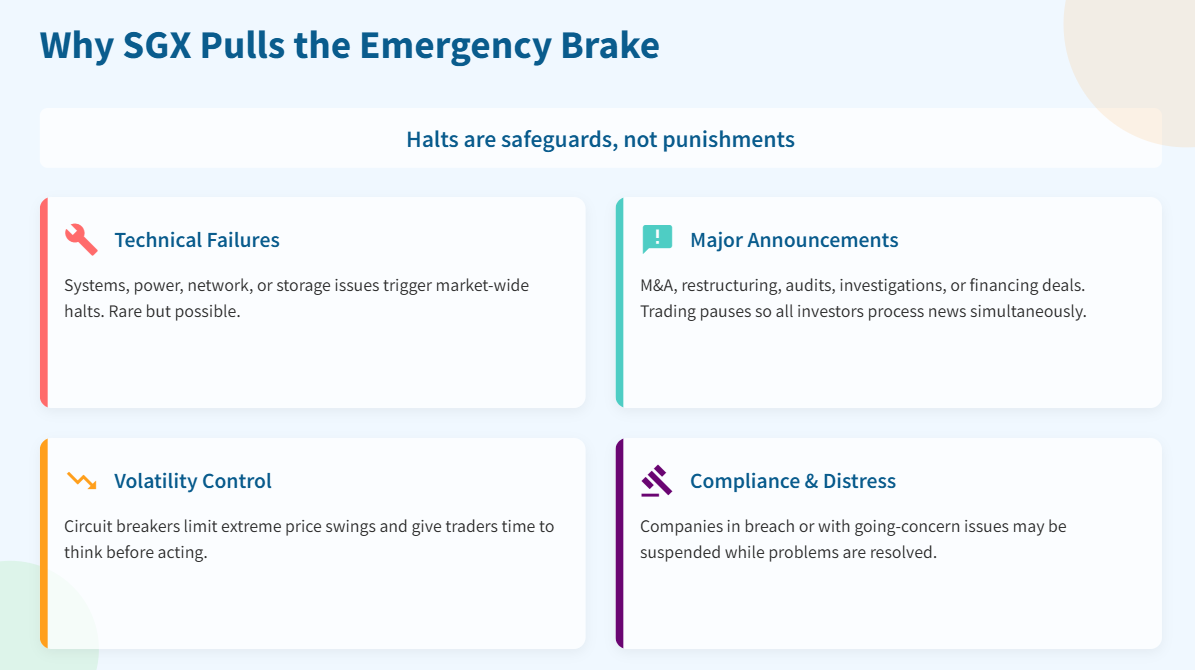 Why SGX Pulls the Emergency Brake

Halts are safeguards, not punishments

Technical Failures

Systems, power, network, or storage issues trigger market-wide halts. Rare but possible.

Major Announcements

M&A, restructuring, audits, investigations, or financing deals. Trading pauses so all investors process news simultaneously.

Volatility Control

Circuit breakers limit extreme price swings and give traders time to think before acting.

Compliance & Distress

Companies in breach or with going-concern issues may be suspended while problems are resolved.